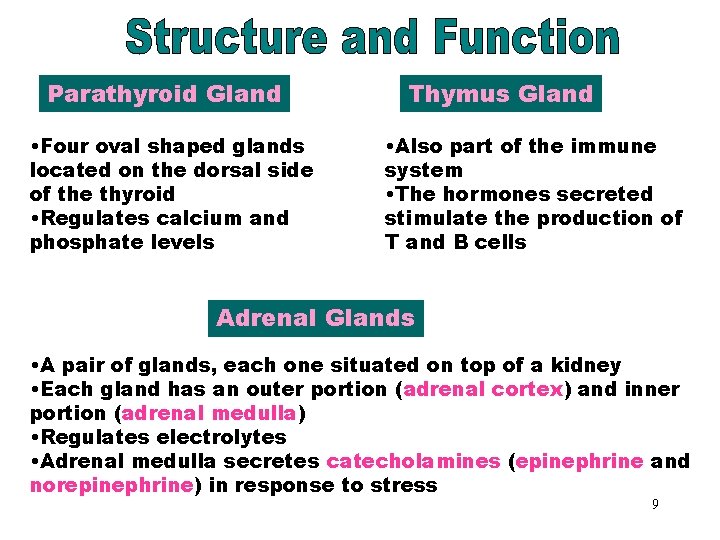 Structure and Function

Parathyroid Gland

•Four oval shaped glands located on the dorsal side of the thyroid
•Regulates calcium and phosphate levels

Thymus Gland

•Also part of the immune system
•The hormones secreted stimulate the production of T and B cells

Adrenal Glands

•A pair of glands, each one situated on top of a kidney
•Each gland has an outer portion (adrenal cortex) and inner portion (adrenal medulla)
•Regulates electrolytes
•Adrenal medulla secretes catecholamines (epinephrine and norepinephrine) in response to stress

9